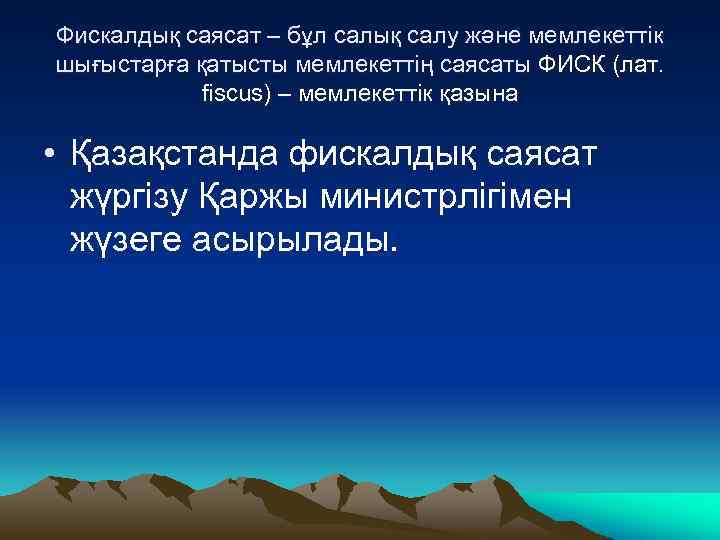 Фискалдық саясат – бұл салық салу және мемлекеттік шығыстарға қатысты мемлекеттің саясаты ФИСК (лат. fiscus) – мемлекеттік қазына

• Қазақстанда фискалдық саясат жүргізу Қаржы министрлігімен жүзеге асырылады.